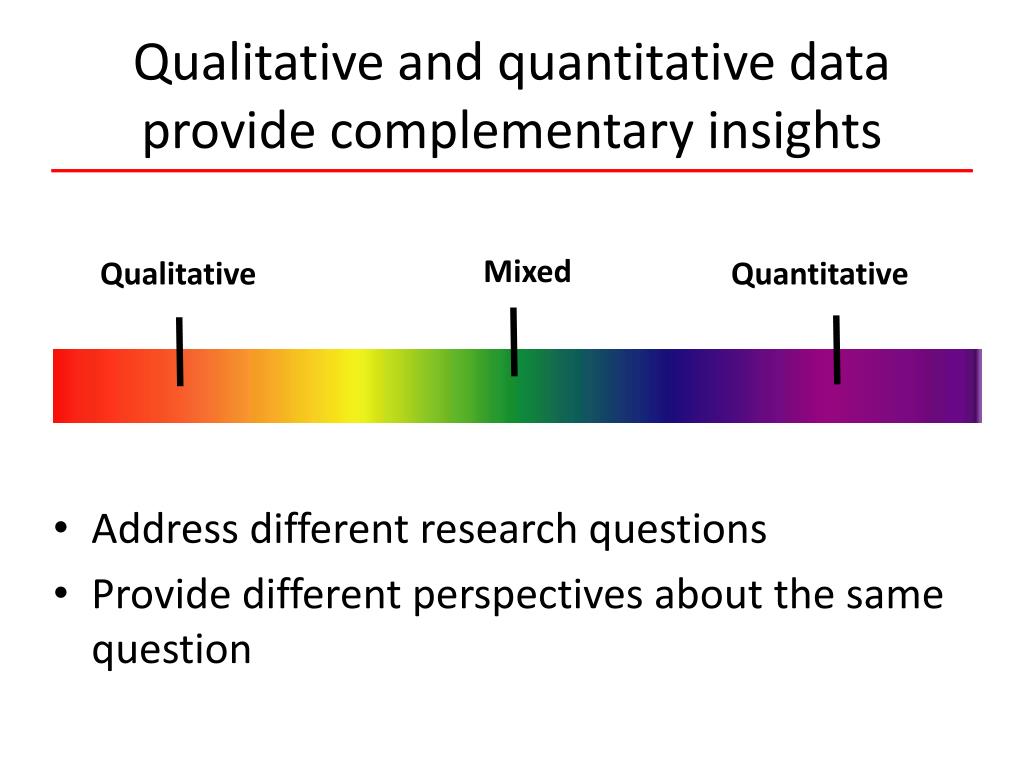 Qualitative and quantitative data provide complementary insights

Qualitative

Mixed

Quantitative

• Address different research questions
• Provide different perspectives about the same question